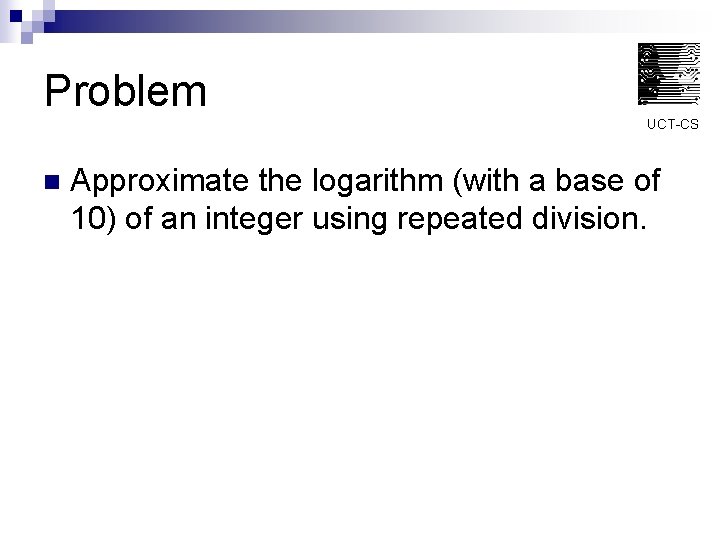 Problem

UCT-CS

Approximate the logarithm (with a base of 10) of an integer using repeated division.